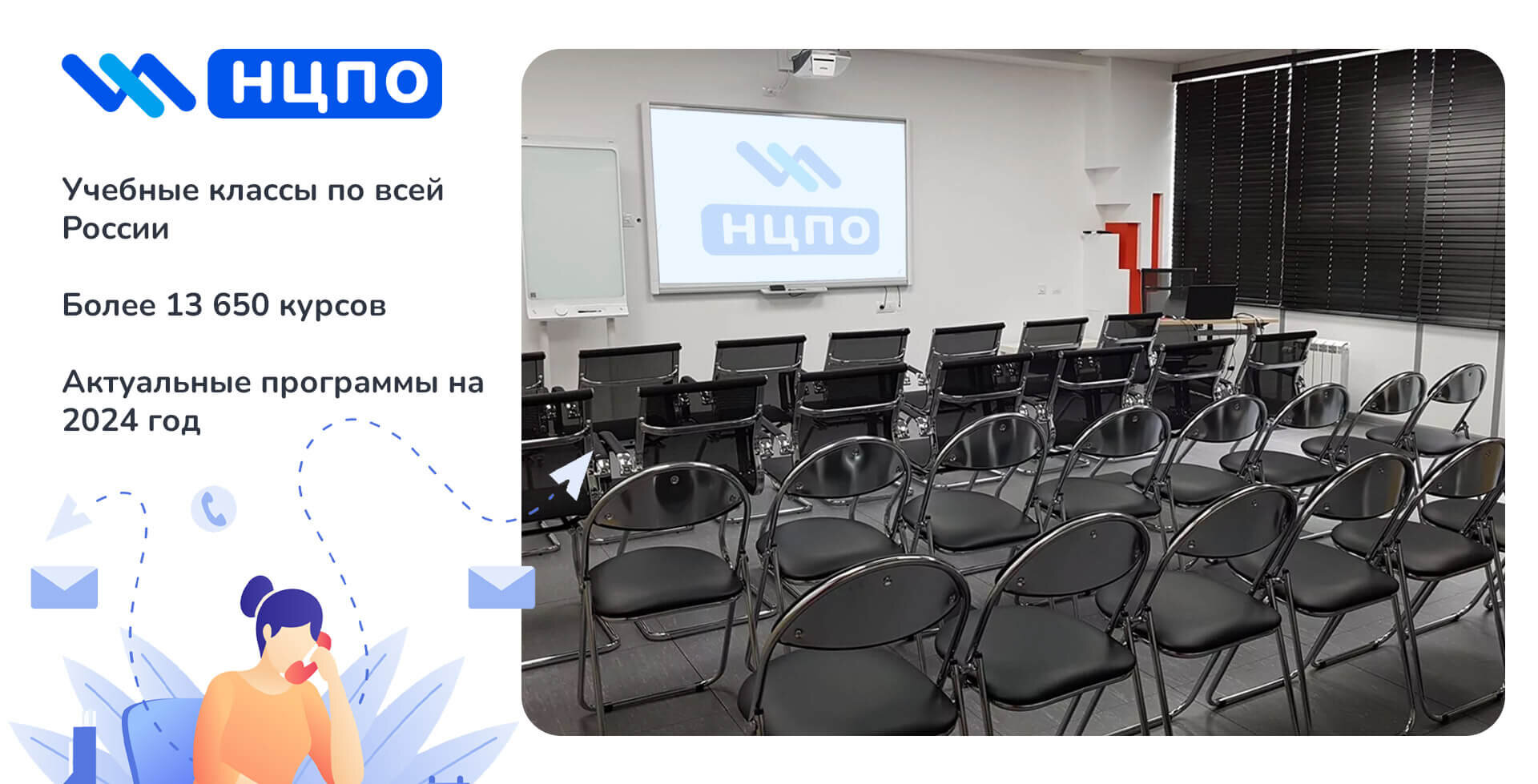 НЦПО

Учебные классы по всей России

Более 13 650 курсов

Актуальные программы на 2024 год

НЦПО